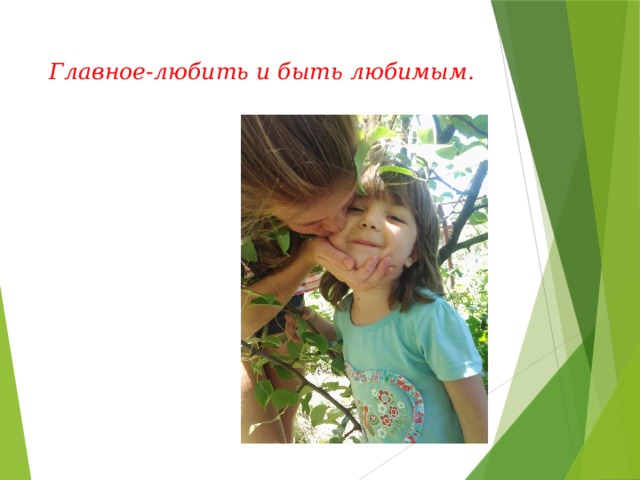 Главное-любить и быть любимым.